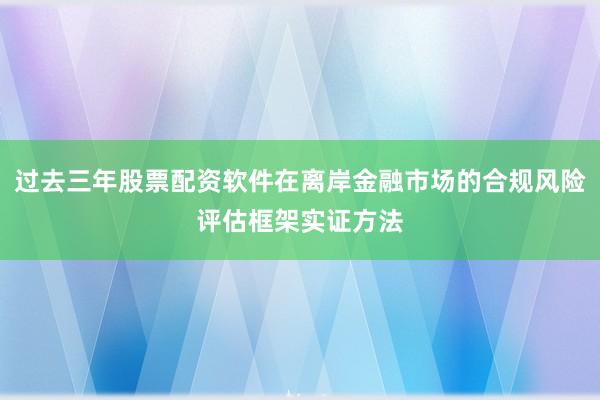 过去三年股票配资软件在离岸金融市场的合规风险评估框架实证方法